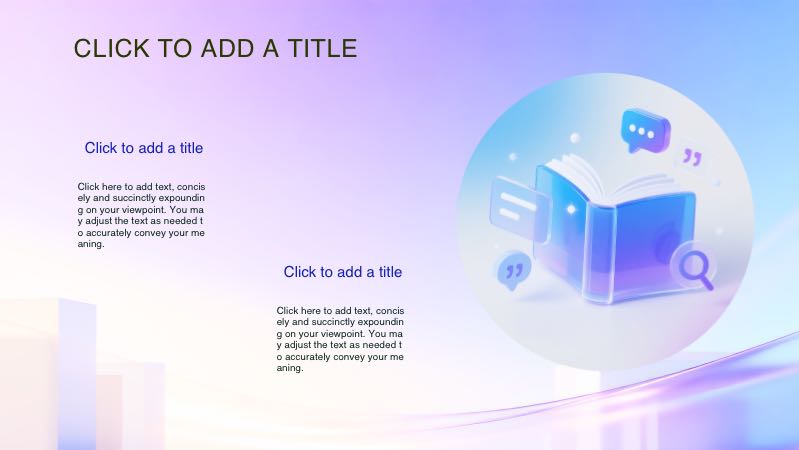 CLICK TO ADD A TITLE

Click to add a title

Click here to add text, concisely and succinctly expounding on your viewpoint. You may adjust the text as needed to accurately convey your meaning.

Click to add a title

Click here to add text, concisely and succinctly expounding on your viewpoint. You may adjust the text as needed to accurately convey your meaning.